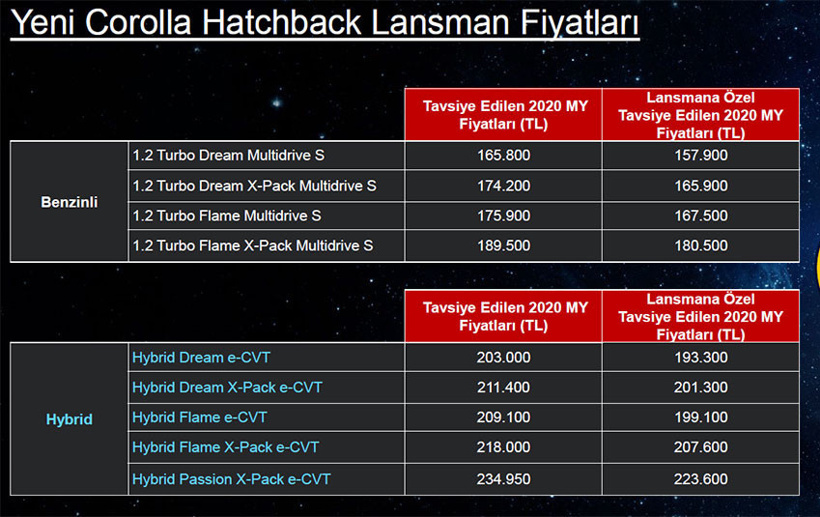 Yeni Corolla Hatchback Lansman Fiyatları

| | | Tavsiye Edilen 2020 MY Fiyatları (TL) | Lansmana Özel Tavsiye Edilen 2020 MY Fiyatları (TL) |
|---|---|---|---|
| Benzinli | 1.2 Turbo Dream Multidrive S | 165.800 | 157.900 |
| | 1.2 Turbo Dream X-Pack Multidrive S | 174.200 | 165.900 |
| | 1.2 Turbo Flame Multidrive S | 175.900 | 167.500 |
| | 1.2 Turbo Flame X-Pack Multidrive S | 189.500 | 180.500 |

| | | Tavsiye Edilen 2020 MY Fiyatları (TL) | Lansmana Özel Tavsiye Edilen 2020 MY Fiyatları (TL) |
|---|---|---|---|
| Hybrid | Hybrid Dream e-CVT | 203.000 | 193.300 |
| | Hybrid Dream X-Pack e-CVT | 211.400 | 201.300 |
| | Hybrid Flame e-CVT | 209.100 | 199.100 |
| | Hybrid Flame X-Pack e-CVT | 218.000 | 207.600 |
| | Hybrid Passion X-Pack e-CVT | 234.950 | 223.600 |